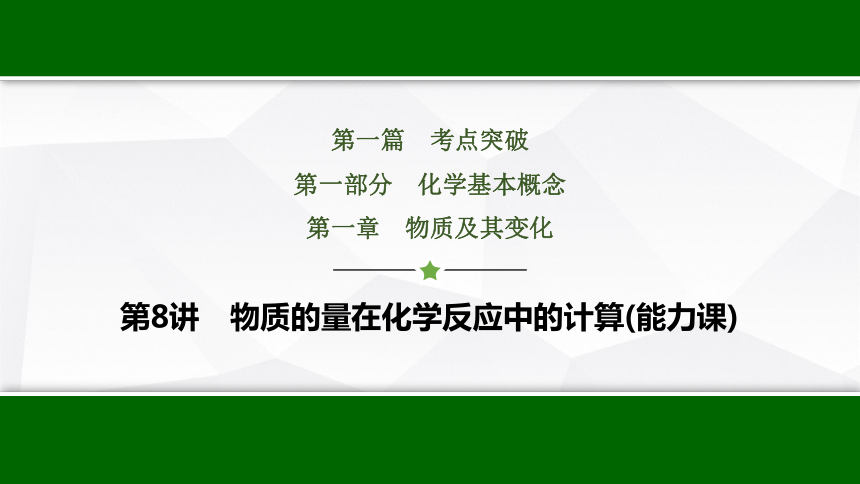 第一篇　考点突破

第一部分　化学基本概念

第一章　物质及其变化

第8讲　物质的量在化学反应中的计算(能力课)